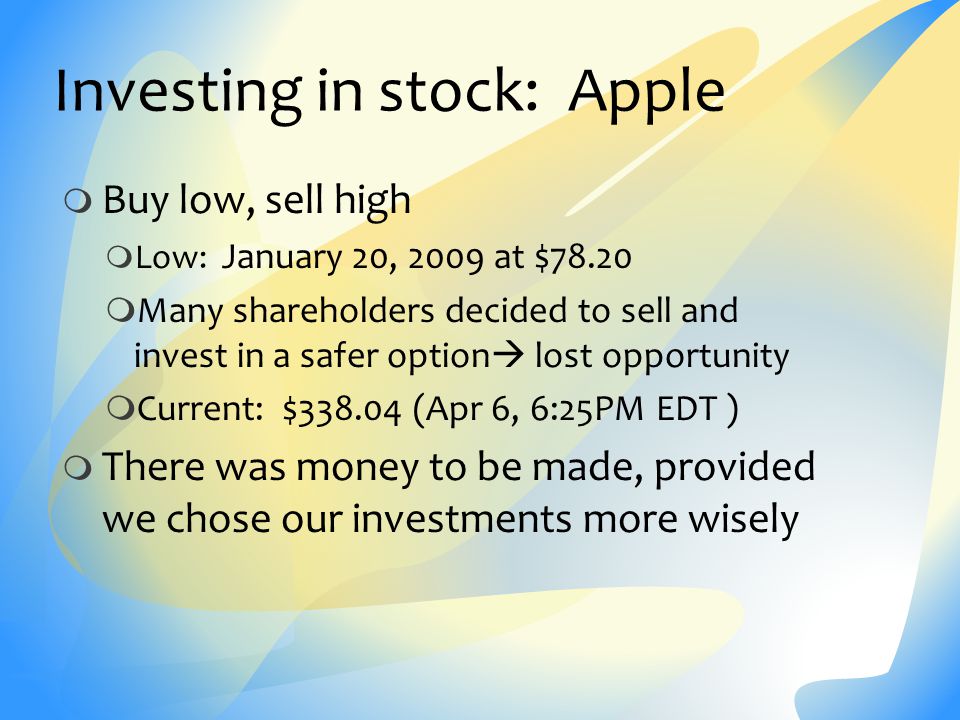 Investing in stock: Apple

Buy low, sell high

Low: January 20, 2009 at \$78.20

Many shareholders decided to sell and invest in a safer option→ lost opportunity

Current: \$338.04 (Apr 6, 6:25PM EDT )

There was money to be made, provided we chose our investments more wisely